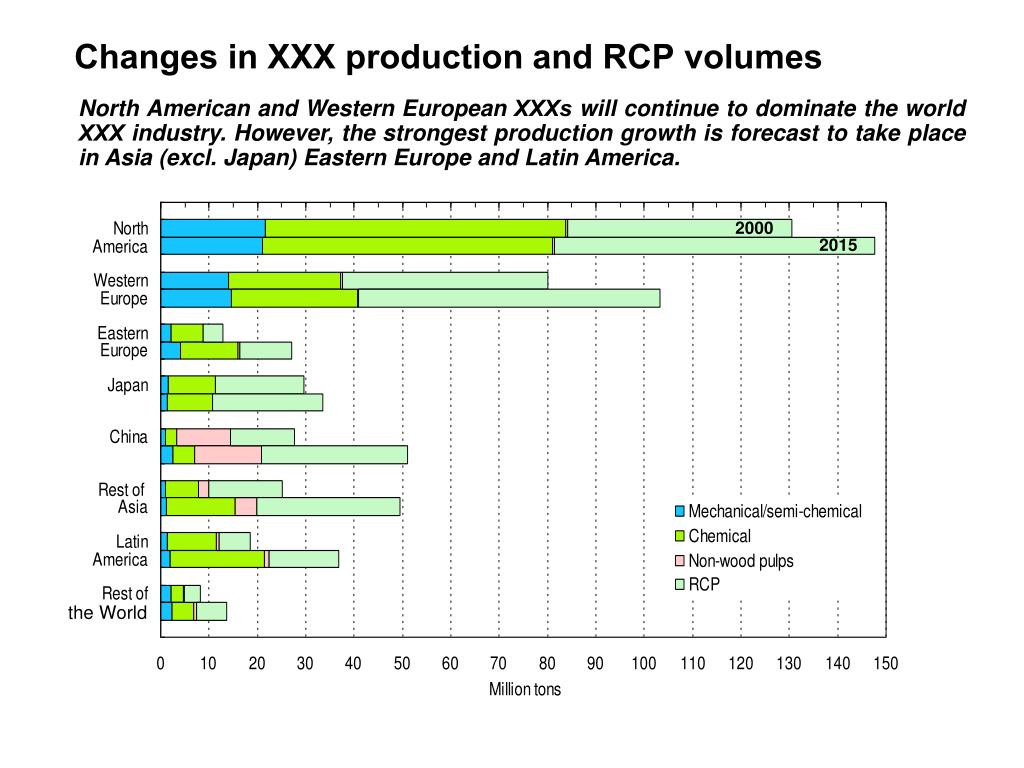 Changes in XXX production and RCP volumes

North American and Western European XXXs will continue to dominate the world XXX industry. However, the strongest production growth is forecast to take place in Asia (excl. Japan) Eastern Europe and Latin America.

North America
2000
2015
Western Europe
Eastern Europe
Japan
China
Rest of Asia
Latin America
Rest of the World

Mechanical/semi-chemical
Chemical
Non-wood pulps
RCP

0 10 20 30 40 50 60 70 80 90 100 110 120 130 140 150
Million tons